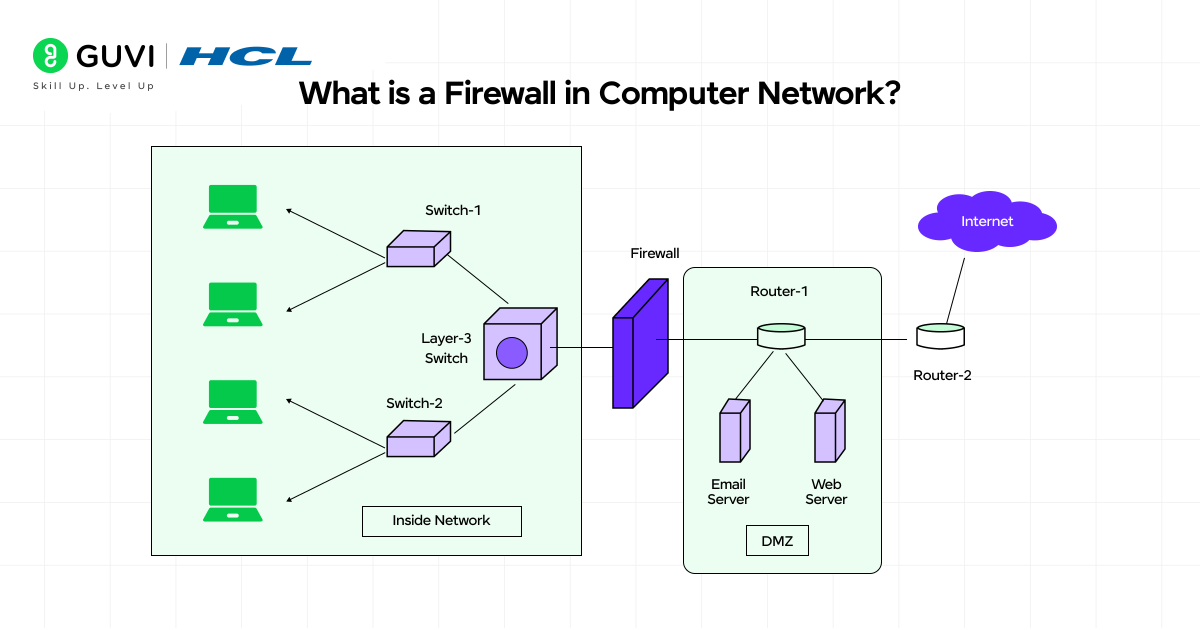 GUVI | HCL
Skill Up. Level Up

What is a Firewall in Computer Network?

Switch-1

Layer-3 Switch

Switch-2

Inside Network

Firewall

Router-1

Email Server

Web Server

DMZ

Internet

Router-2